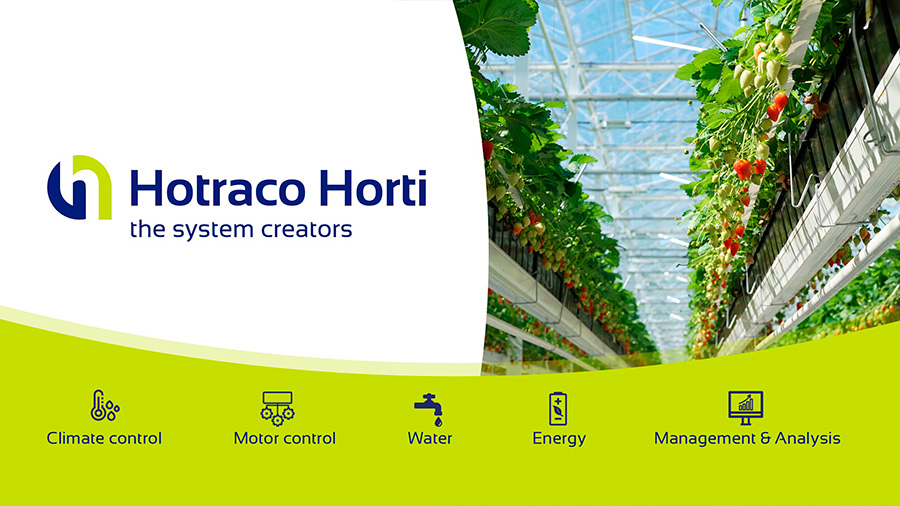 Hotraco Horti
the system creators

Climate control

Motor control

Water

Energy

Management & Analysis